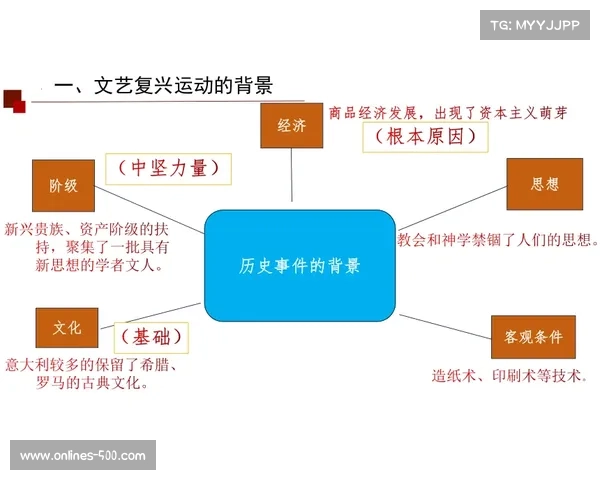 TG: MYYJJPP

一、文艺复兴运动的背景

经济

商品经济发展，出现了资本主义萌芽

（根本原因）

阶级

（中坚力量）

新兴贵族、资产阶级的扶持，聚集了一批具有新思想的学者文人。

思想

教会和神学禁锢了人们的思想。

历史事件的背景

文化

（基础）

意大利较多的保留了希腊、罗马的古典文化。

客观条件

造纸术、印刷术等技术。

www.onlines-500.com